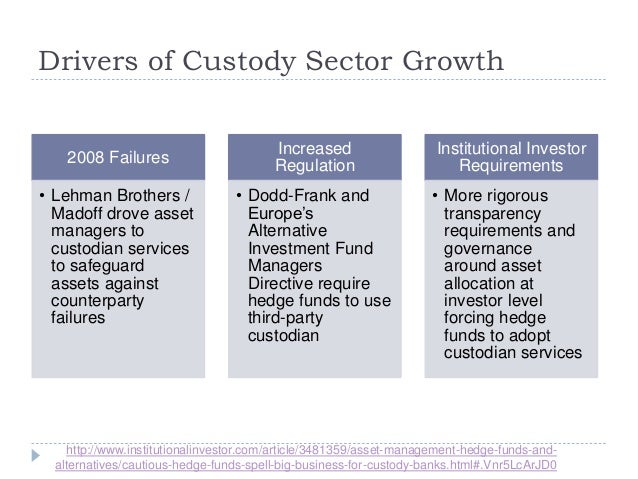 Drivers of Custody Sector Growth

2008 Failures

• Lehman Brothers / Madoff drove asset managers to custodian services to safeguard assets against counterparty failures

Increased Regulation

• Dodd-Frank and Europe's Alternative Investment Fund Managers Directive require hedge funds to use third-party custodian

Institutional Investor Requirements

• More rigorous transparency requirements and governance around asset allocation at investor level forcing hedge funds to adopt custodian services

http://www.institutionalinvestor.com/article/3481359/asset-management-hedge-funds-and-alternatives/cautious-hedge-funds-spell-big-business-for-custody-banks.html#.Vnr5LcArJD0